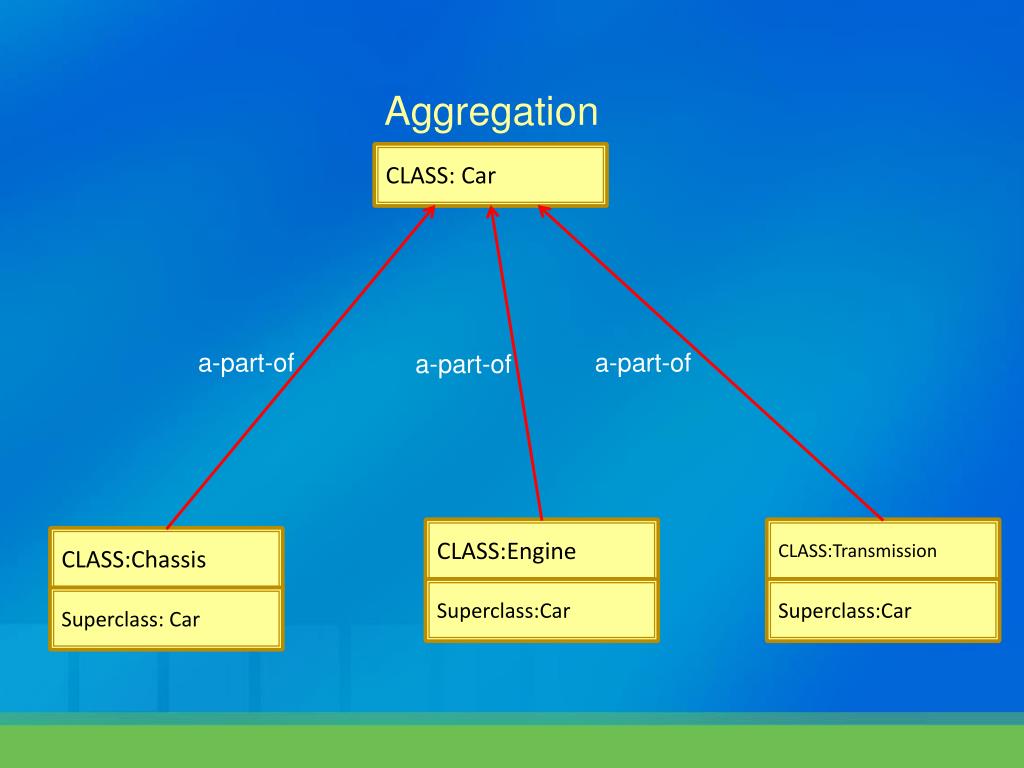 Aggregation

CLASS: Car

a-part-of

a-part-of

a-part-of

CLASS:Chassis

Superclass: Car

CLASS:Engine

Superclass:Car

CLASS:Transmission

Superclass:Car